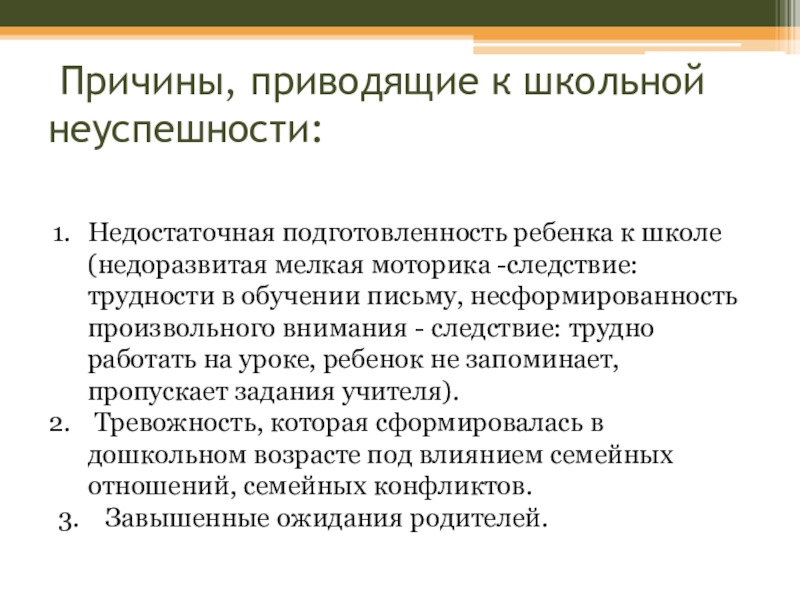 Причины, приводящие к школьной неуспешности:

1. Недостаточная подготовленность ребенка к школе (недоразвитая мелкая моторика -следствие: трудности в обучении письму, несформированность произвольного внимания - следствие: трудно работать на уроке, ребенок не запоминает, пропускает задания учителя).
2. Тревожность, которая сформировалась в дошкольном возрасте под влиянием семейных отношений, семейных конфликтов.
3. Завышенные ожидания родителей.